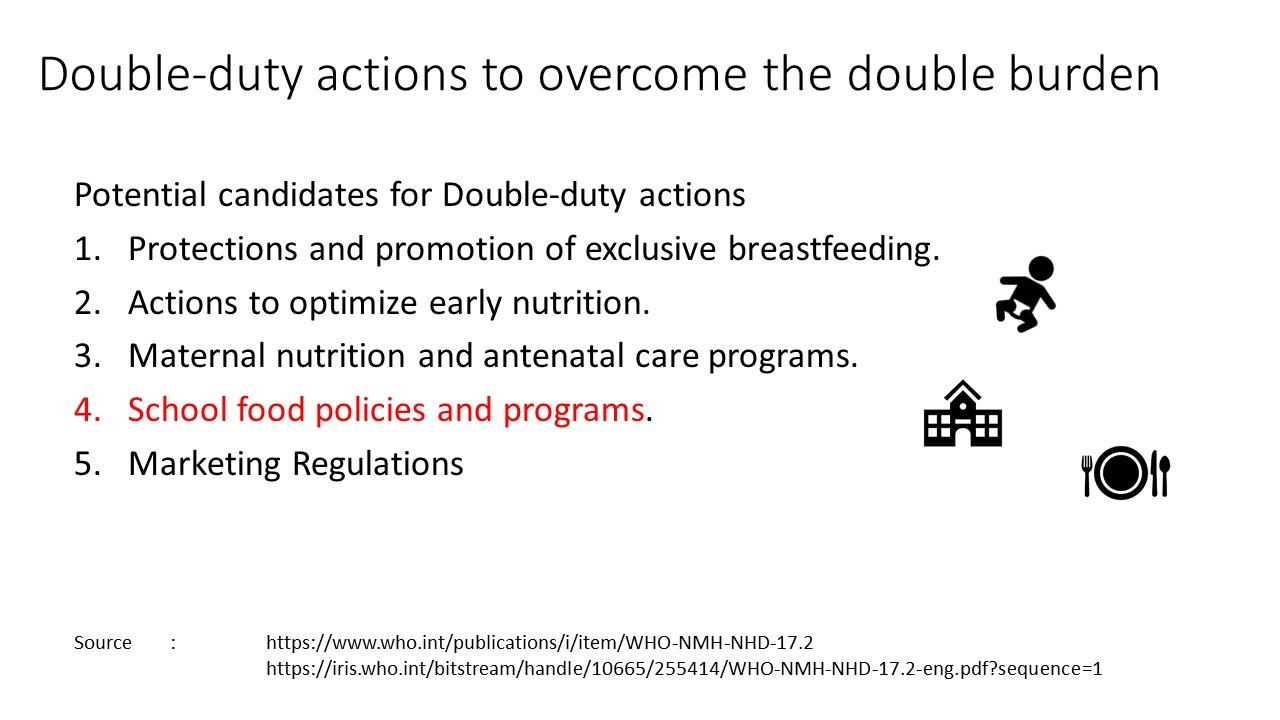 Double-duty actions to overcome the double burden

Potential candidates for Double-duty actions
1. Protections and promotion of exclusive breastfeeding.
2. Actions to optimize early nutrition.
3. Maternal nutrition and antenatal care programs.
4. School food policies and programs.
5. Marketing Regulations

Source : https://www.who.int/publications/i/item/WHO-NMH-NHD-17.2
https://iris.who.int/bitstream/handle/10665/255414/WHO-NMH-NHD-17.2-eng.pdf?sequence=1